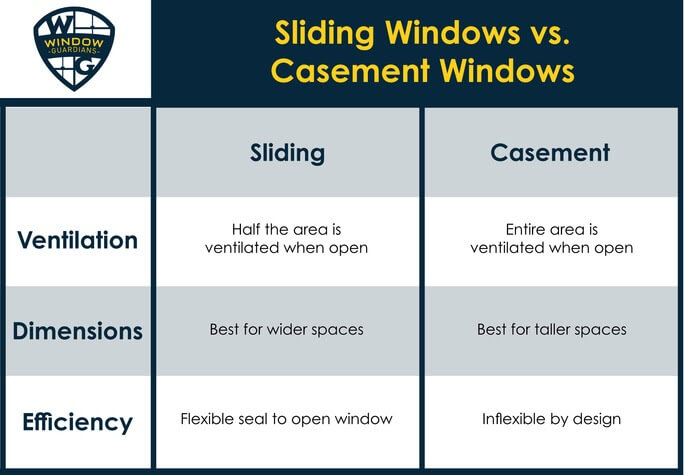 W
WINDOW
GUARDIANS
G

Sliding Windows vs. Casement Windows

| | Sliding | Casement |
|---|---|---|
| Ventilation | Half the area is ventilated when open | Entire area is ventilated when open |
| Dimensions | Best for wider spaces | Best for taller spaces |
| Efficiency | Flexible seal to open window | Inflexible by design |